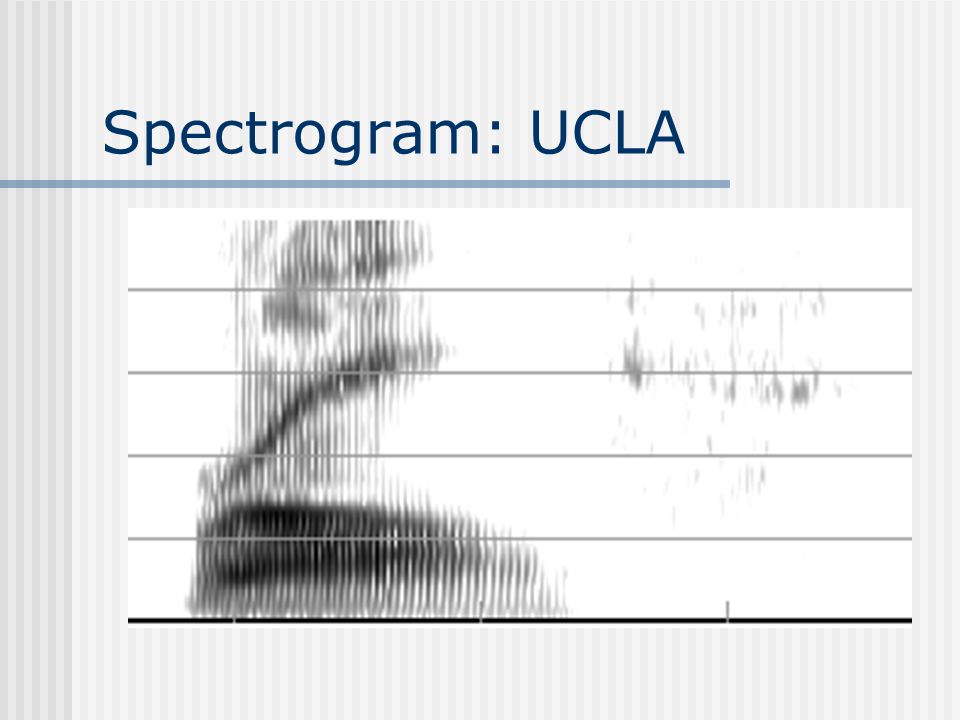 Spectrogram: UCLA